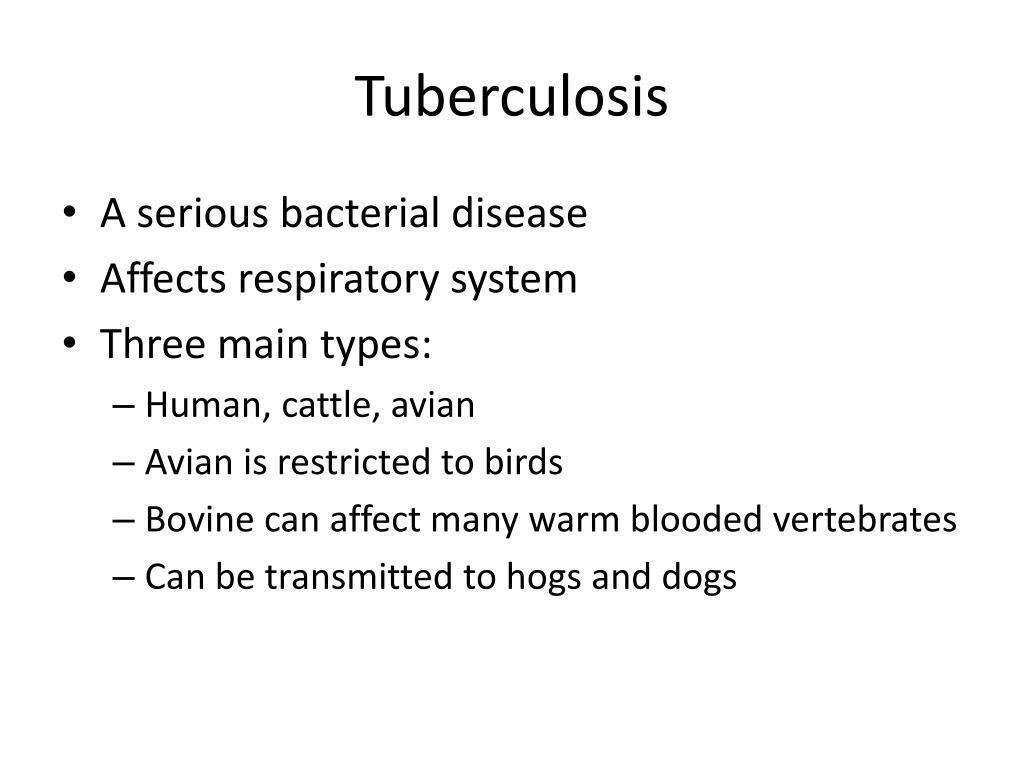 Tuberculosis

• A serious bacterial disease
• Affects respiratory system
• Three main types:
  – Human, cattle, avian
  – Avian is restricted to birds
  – Bovine can affect many warm blooded vertebrates
  – Can be transmitted to hogs and dogs